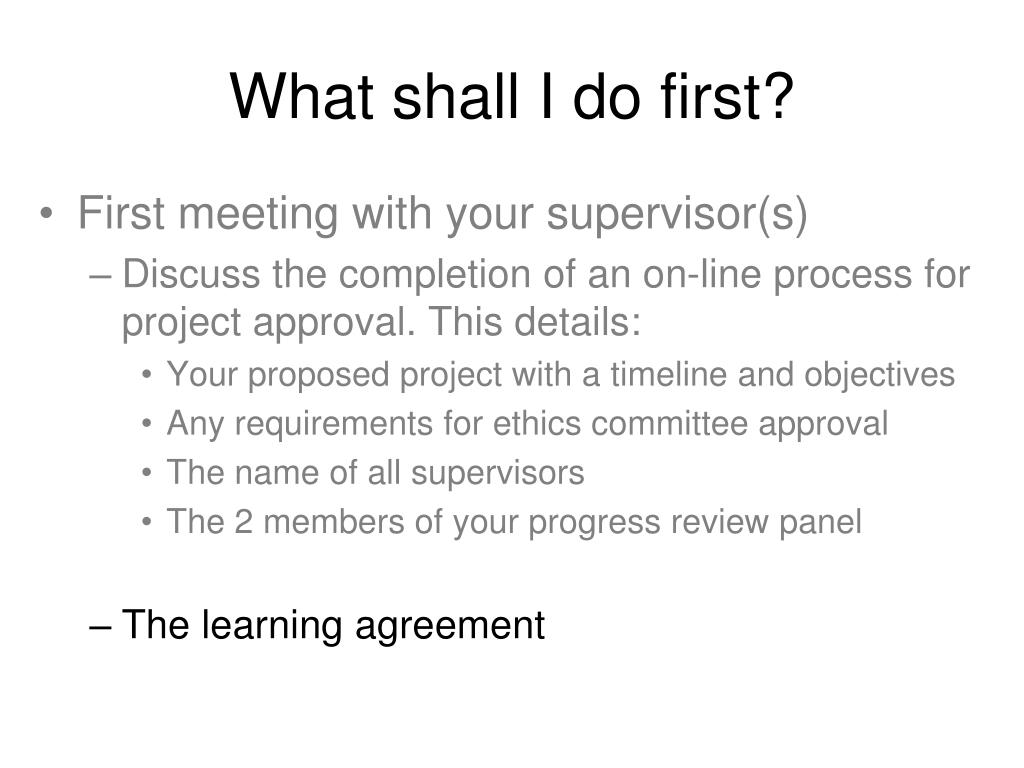 What shall I do first?

• First meeting with your supervisor(s)
– Discuss the completion of an on-line process for project approval. This details:
• Your proposed project with a timeline and objectives
• Any requirements for ethics committee approval
• The name of all supervisors
• The 2 members of your progress review panel

– The learning agreement